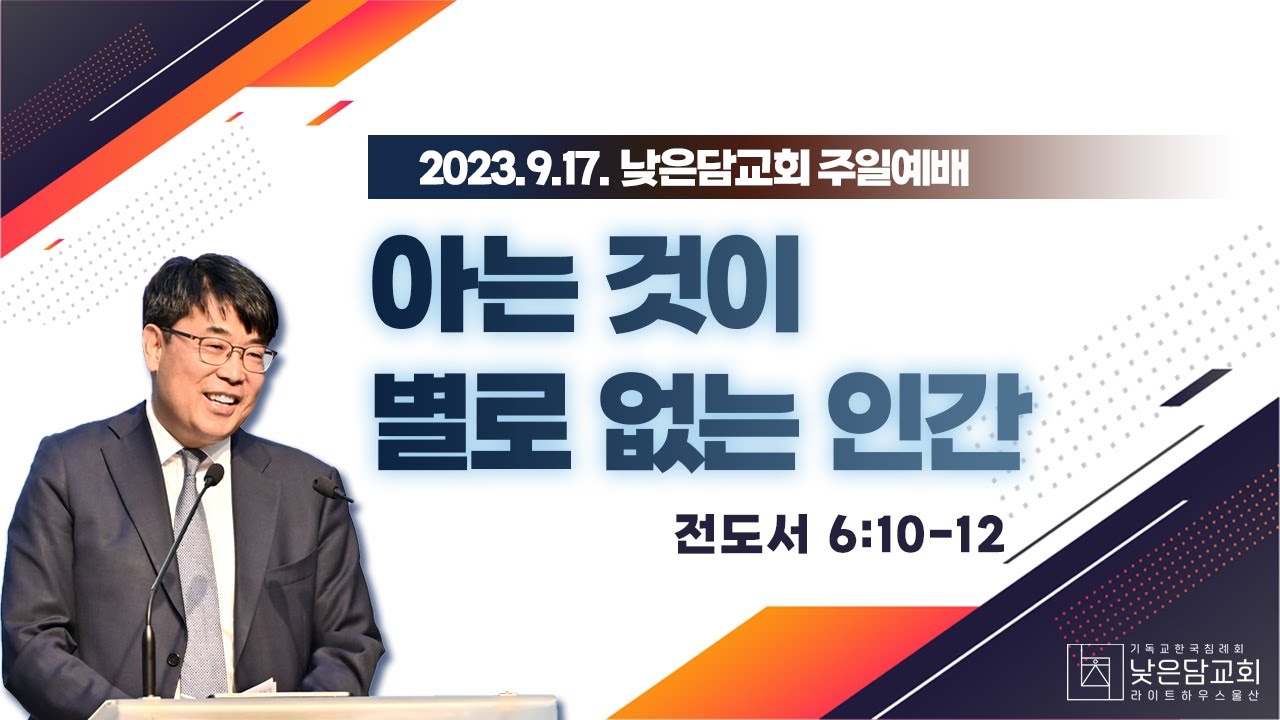 2023.9.17. 낮은담교회 주일예배

아는 것이
별로 없는 인간

전도서 6:10-12

기독교한국침례회
낮은담교회
라이트하우스울산